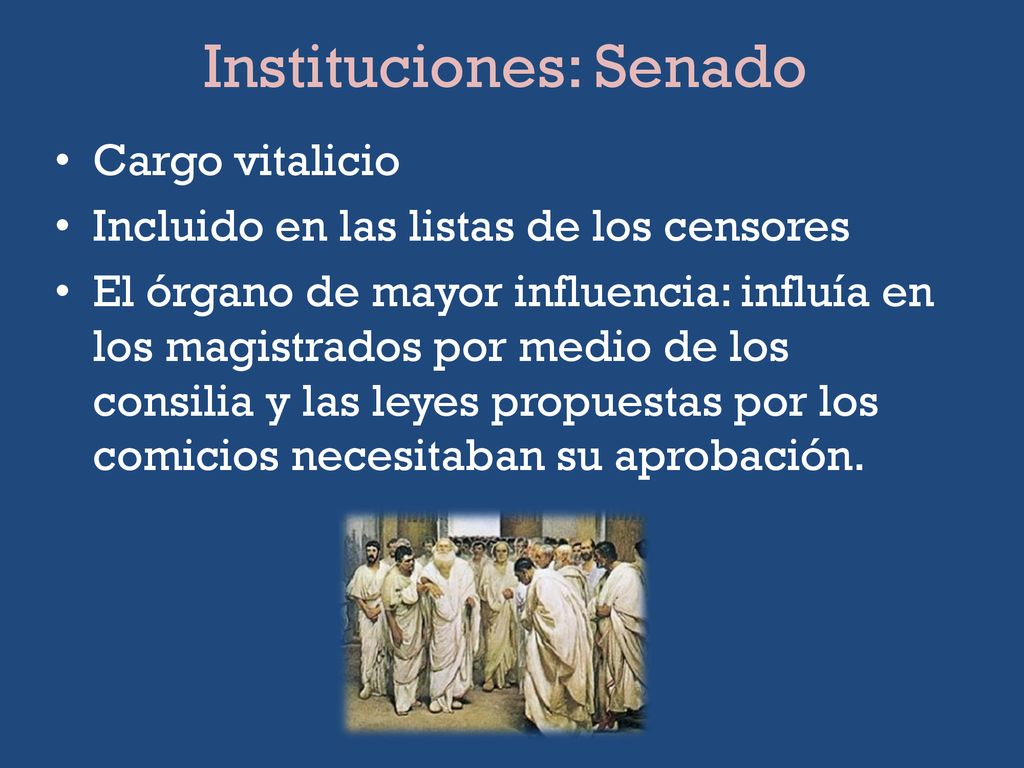 Instituciones: Senado

• Cargo vitalicio
• Incluido en las listas de los censores
• El órgano de mayor influencia: influía en los magistrados por medio de los consilia y las leyes propuestas por los comicios necesitaban su aprobación.